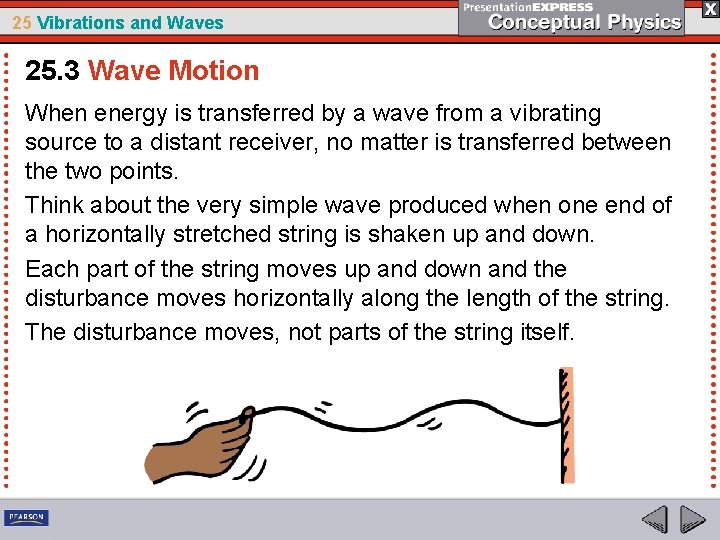 25 Vibrations and Waves

PresentationEXPRESS
Conceptual Physics

X

25.3 Wave Motion

When energy is transferred by a wave from a vibrating source to a distant receiver, no matter is transferred between the two points.

Think about the very simple wave produced when one end of a horizontally stretched string is shaken up and down.

Each part of the string moves up and down and the disturbance moves horizontally along the length of the string.

The disturbance moves, not parts of the string itself.

PEARSON